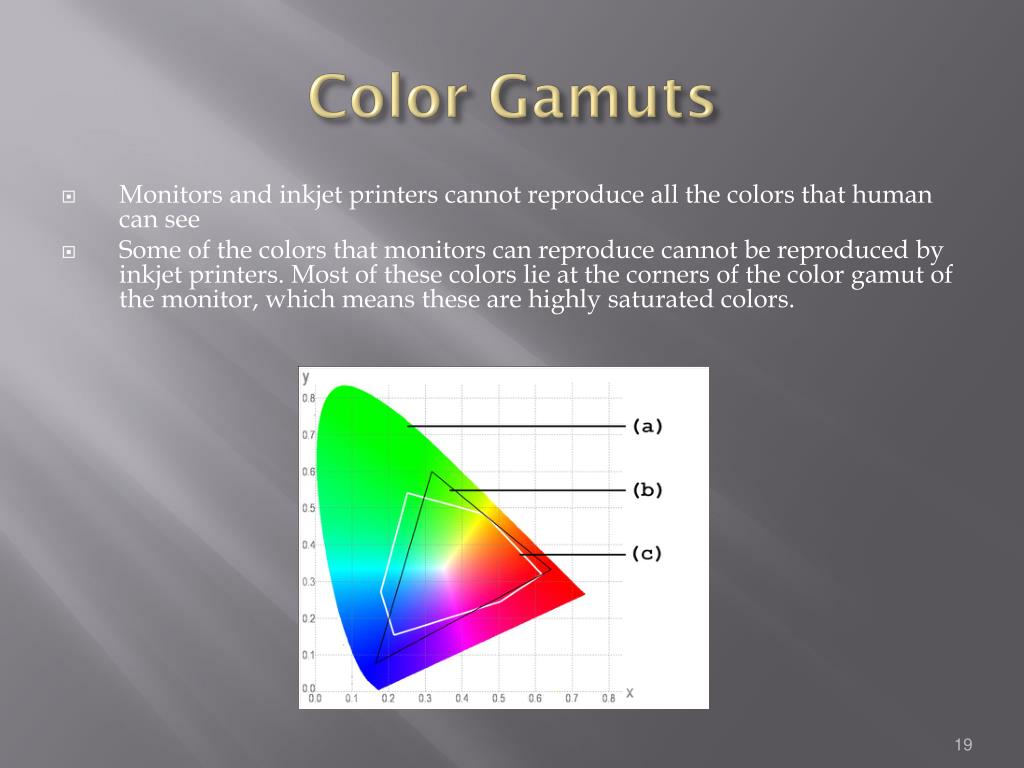 Color Gamuts

Monitors and inkjet printers cannot reproduce all the colors that human can see

Some of the colors that monitors can reproduce cannot be reproduced by inkjet printers. Most of these colors lie at the corners of the color gamut of the monitor, which means these are highly saturated colors.

y
0.8
0.7
0.6
0.5
0.4
0.3
0.2
0.1
0.0
0.0 0.1 0.2 0.3 0.4 0.5 0.6 0.7 0.8
x
(a)
(b)
(c)

19